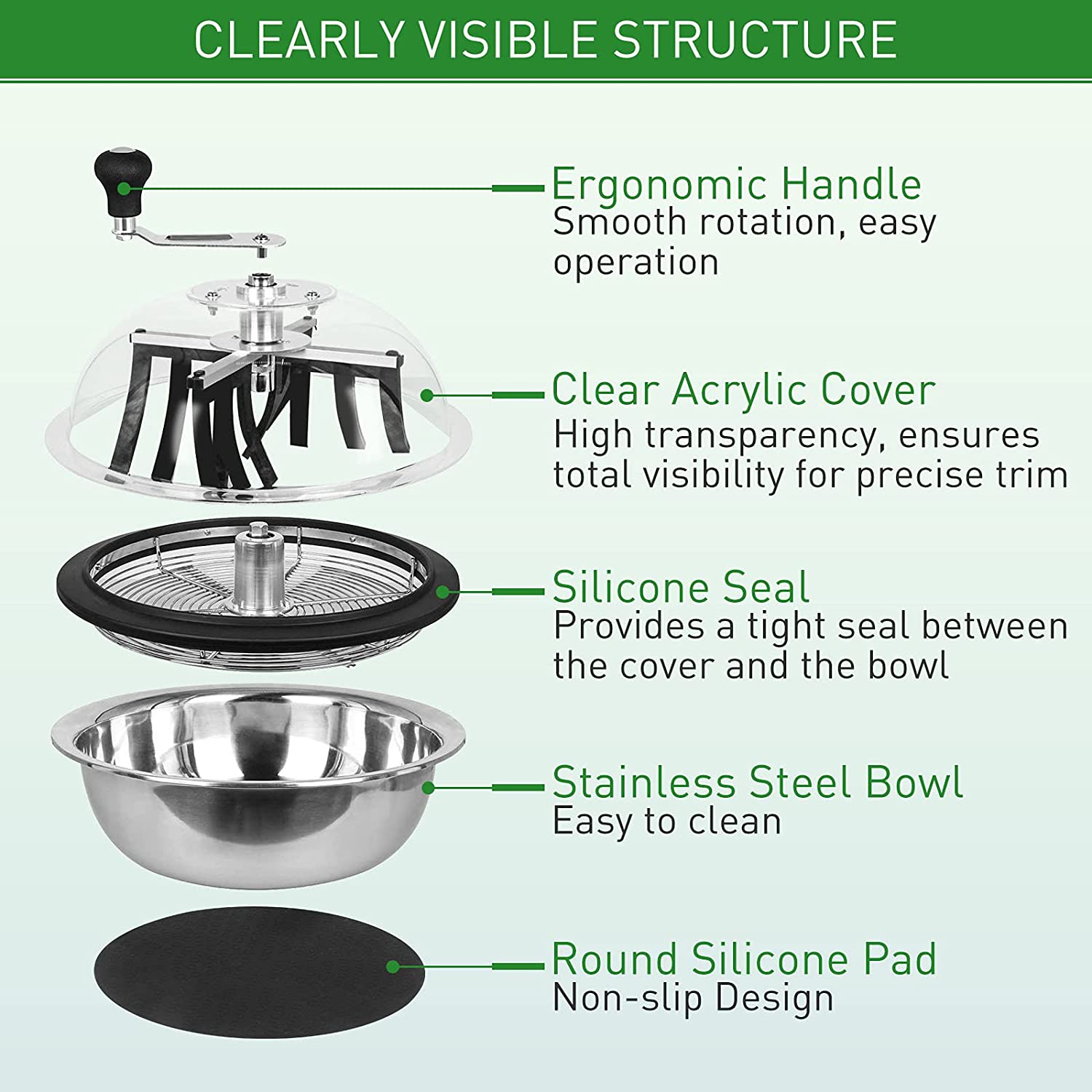 CLEARLY VISIBLE STRUCTURE

Ergonomic Handle
Smooth rotation, easy operation

Clear Acrylic Cover
High transparency, ensures total visibility for precise trim

Silicone Seal
Provides a tight seal between the cover and the bowl

Stainless Steel Bowl
Easy to clean

Round Silicone Pad
Non-slip Design